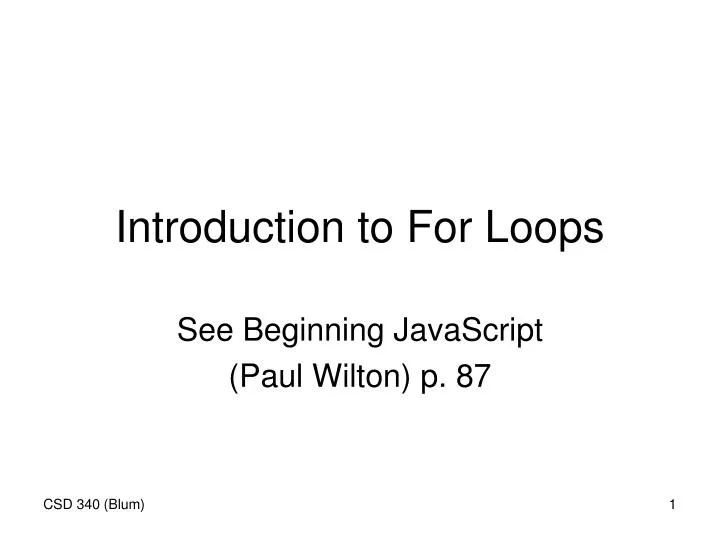 Introduction to For Loops

See Beginning JavaScript
(Paul Wilton) p. 87

CSD 340 (Blum)

1